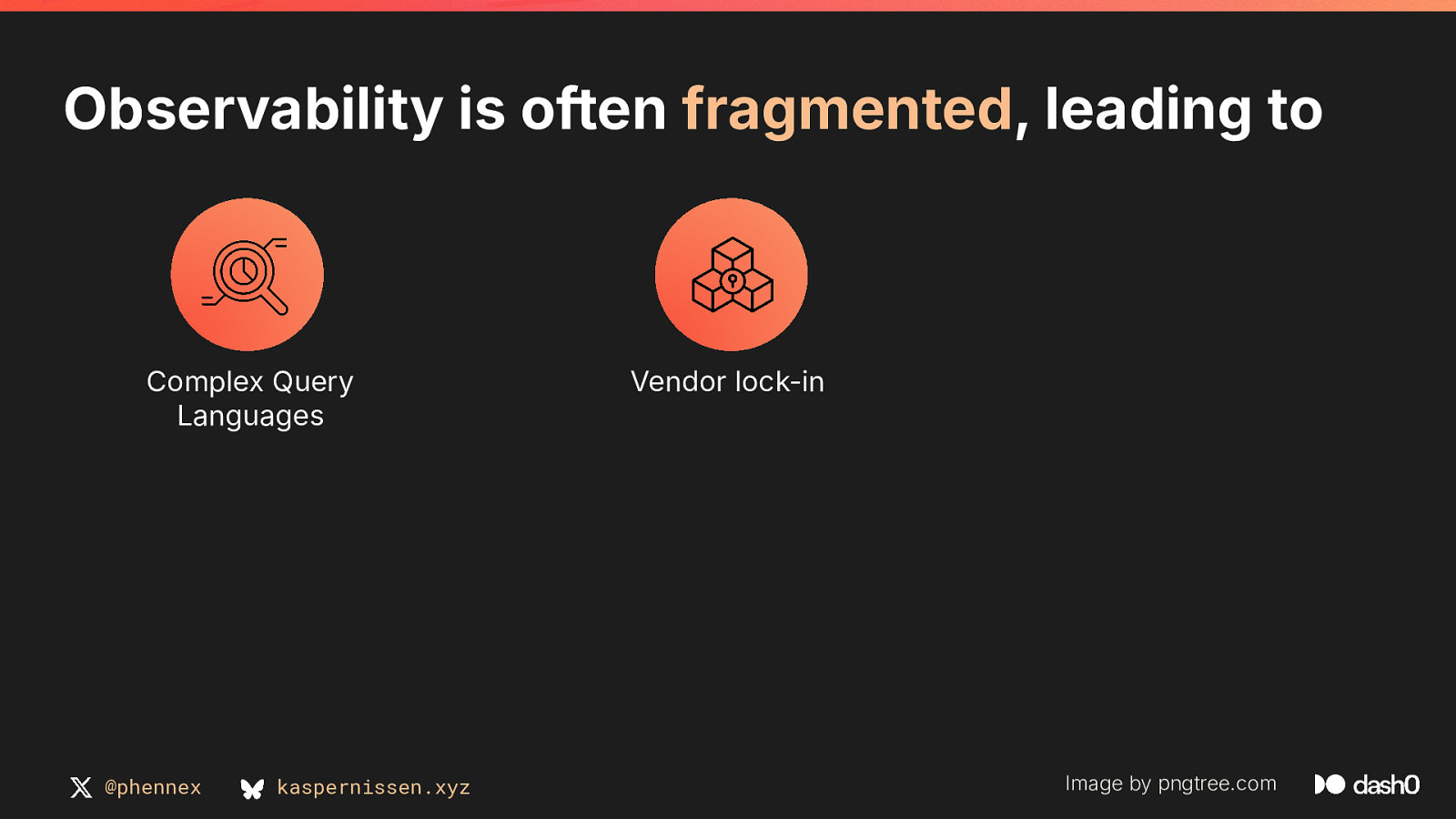 Observability is often fragmented, leading to

Complex Query Languages

Vendor lock-in

@phennex

kaspernissen.xyz

Image by pngtree.com

dash0